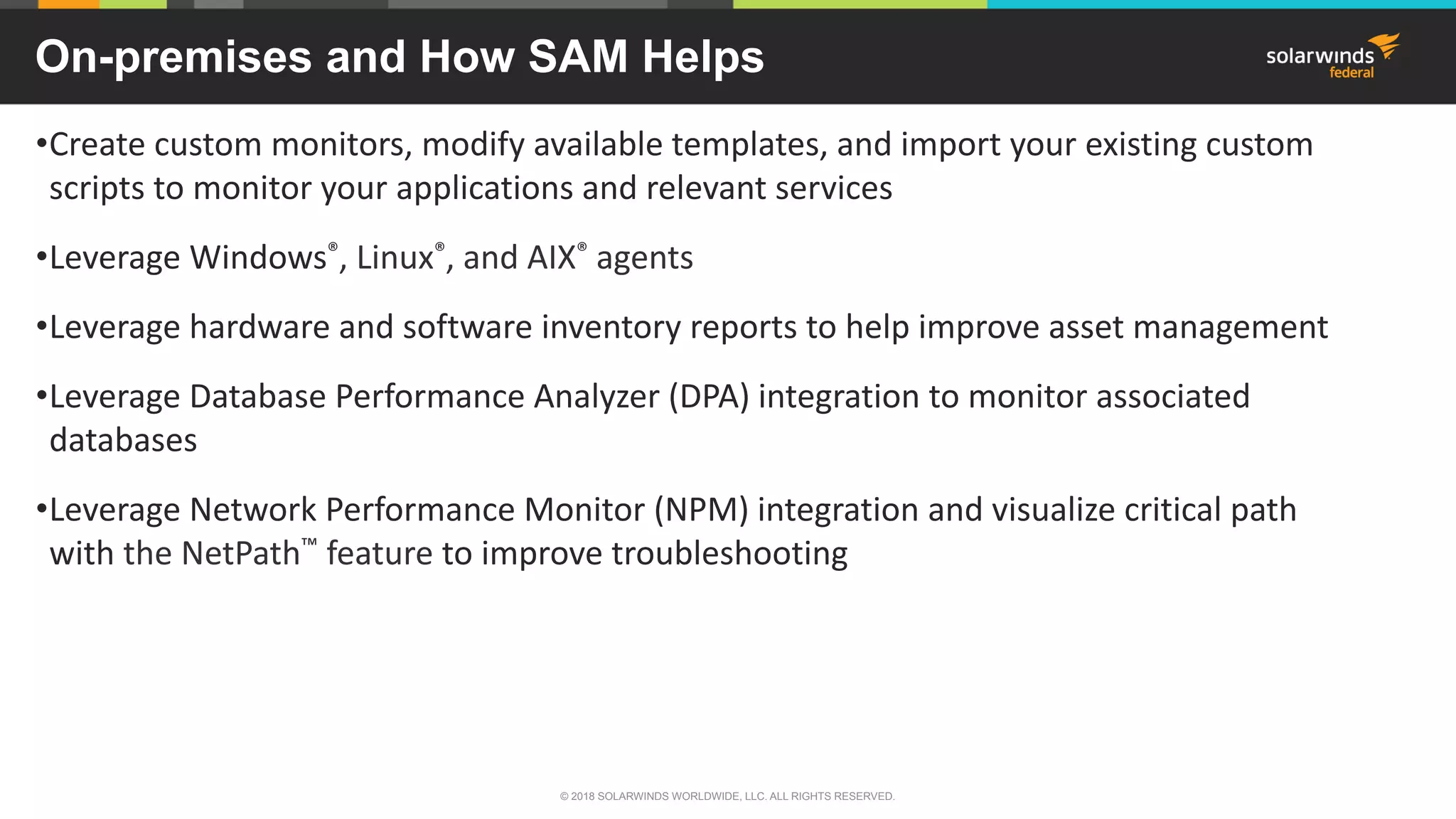 On-premises and How SAM Helps

solarwinds federal

•Create custom monitors, modify available templates, and import your existing custom scripts to monitor your applications and relevant services

•Leverage Windows®, Linux®, and AIX® agents

•Leverage hardware and software inventory reports to help improve asset management

•Leverage Database Performance Analyzer (DPA) integration to monitor associated databases

•Leverage Network Performance Monitor (NPM) integration and visualize critical path with the NetPath™ feature to improve troubleshooting

© 2018 SOLARWINDS WORLDWIDE, LLC. ALL RIGHTS RESERVED.